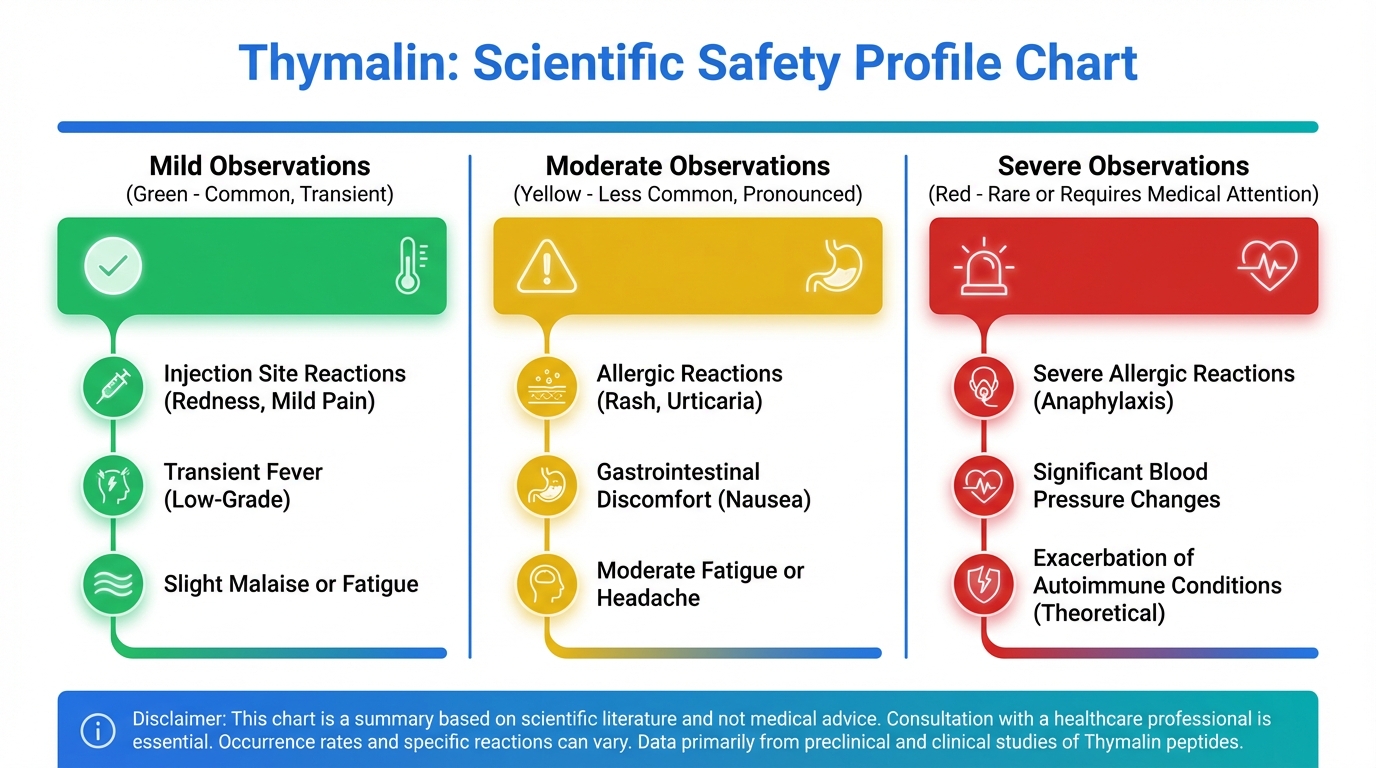 Thymalin: Scientific Safety Profile Chart

Mild Observations
(Green - Common, Transient)

Injection Site Reactions (Redness, Mild Pain)

Transient Fever (Low-Grade)

Slight Malaise or Fatigue

Moderate Observations
(Yellow - Less Common, Pronounced)

Allergic Reactions (Rash, Urticaria)

Gastrointestinal Discomfort (Nausea)

Moderate Fatigue or Headache

Severe Observations
(Red - Rare or Requires Medical Attention)

Severe Allergic Reactions (Anaphylaxis)

Significant Blood Pressure Changes

Exacerbation of Autoimmune Conditions (Theoretical)

Disclaimer: This chart is a summary based on scientific literature and not medical advice. Consultation with a healthcare professional is essential. Occurrence rates and specific reactions can vary. Data primarily from preclinical and clinical studies of Thymalin peptides.